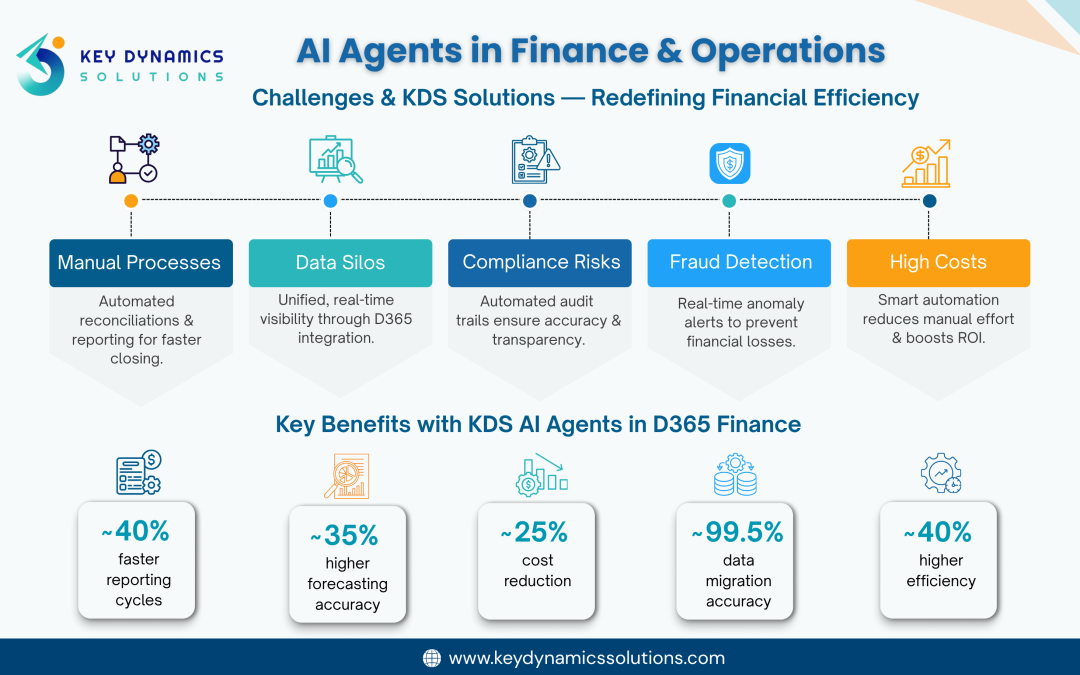 KEY DYNAMICS
SOLUTIONS

AI Agents in Finance & Operations

Challenges & KDS Solutions — Redefining Financial Efficiency

Manual Processes
Automated reconciliations & reporting for faster closing.

Data Silos
Unified, real-time visibility through D365 integration.

Compliance Risks
Automated audit trails ensure accuracy & transparency.

Fraud Detection
Real-time anomaly alerts to prevent financial losses.

High Costs
Smart automation reduces manual effort & boosts ROI.

Key Benefits with KDS AI Agents in D365 Finance

~40%
faster reporting cycles

~35%
higher forecasting accuracy

~25%
cost reduction

~99.5%
data migration accuracy

~40%
higher efficiency

www.keydynamicssolutions.com